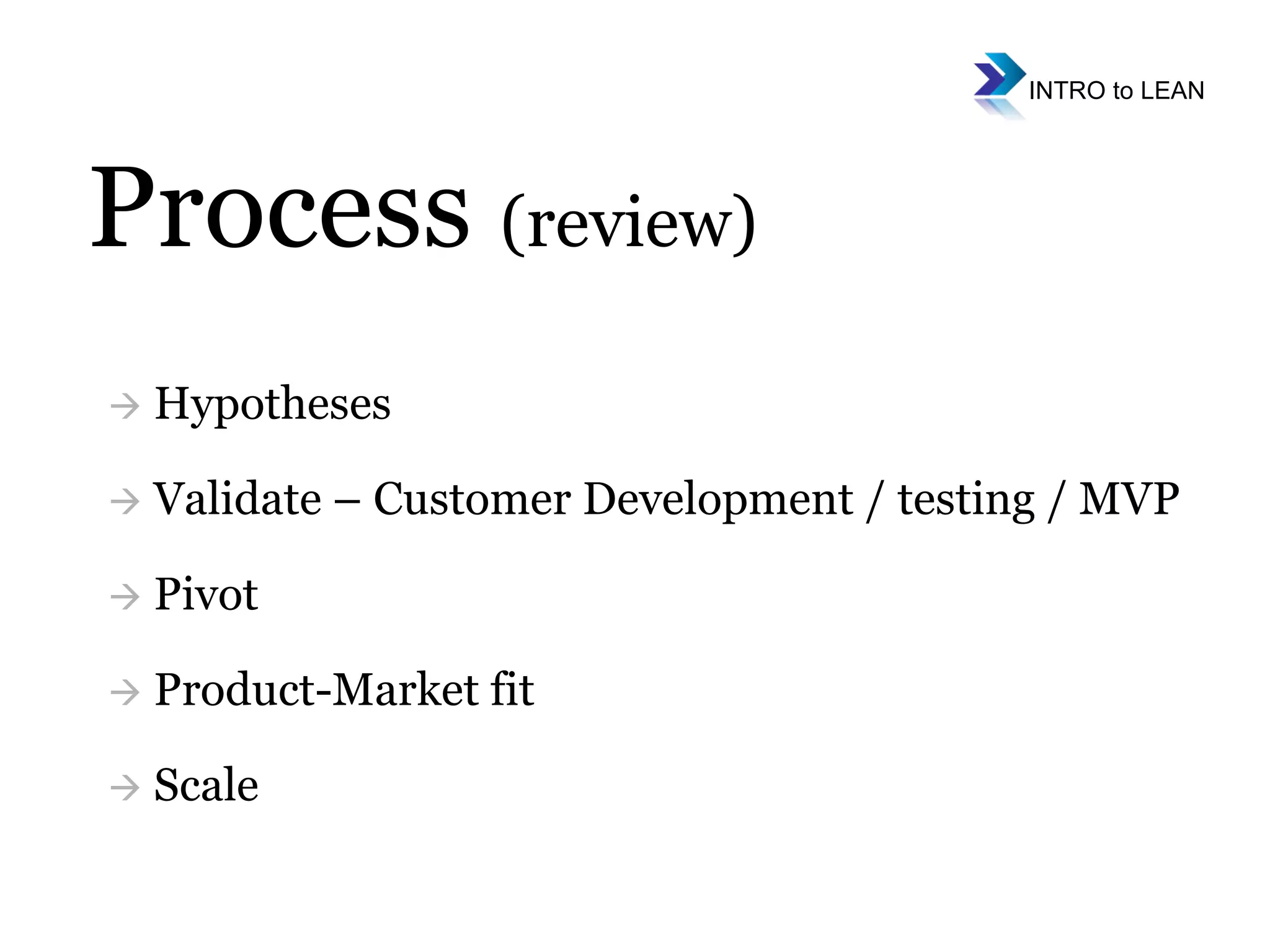 INTRO to LEAN

Process (review)

→ Hypotheses

→ Validate – Customer Development / testing / MVP

→ Pivot

→ Product-Market fit

→ Scale